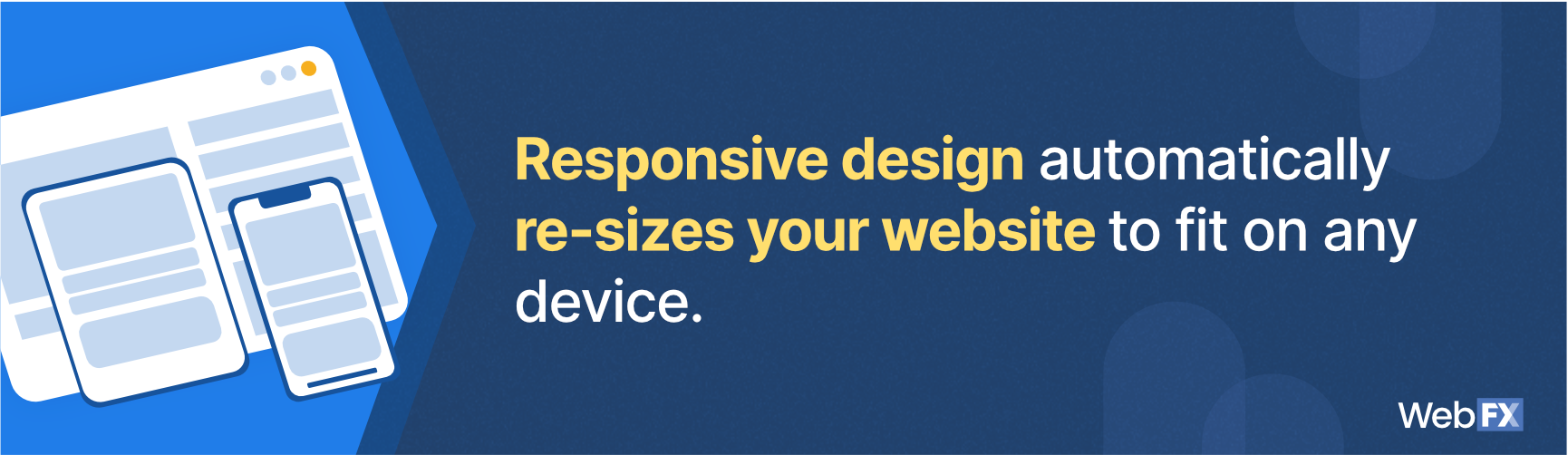 Responsive design automatically re-sizes your website to fit on any device.

WebFX